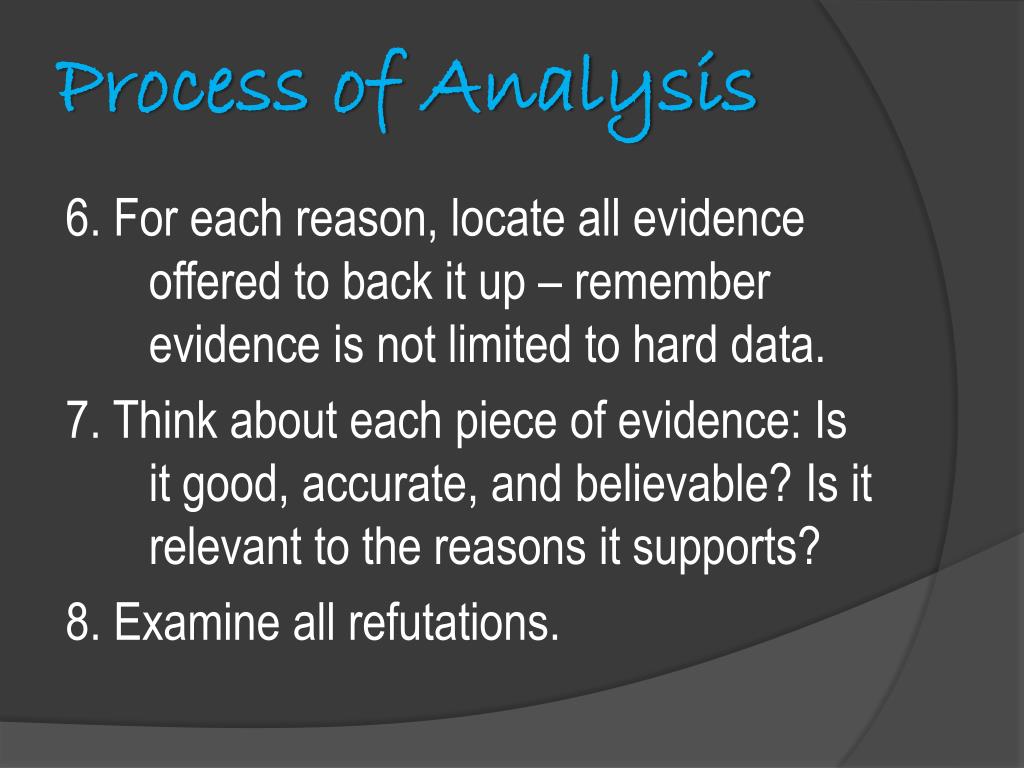 Process of Analysis

6. For each reason, locate all evidence offered to back it up – remember evidence is not limited to hard data.

7. Think about each piece of evidence: Is it good, accurate, and believable? Is it relevant to the reasons it supports?

8. Examine all refutations.